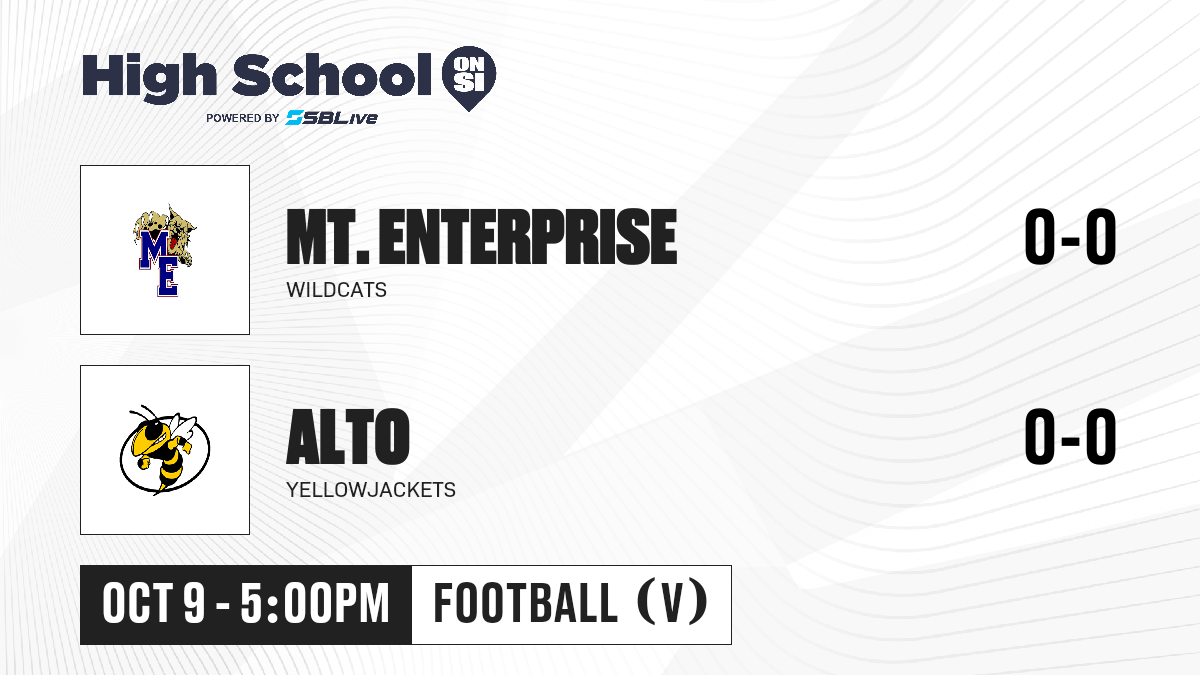 High School ON SI
POWERED BY SBLive

ME

MT. ENTERPRISE
WILDCATS
0-0

ALTO
YELLOWJACKETS
0-0

OCT 9 - 5:00PM
FOOTBALL (V)